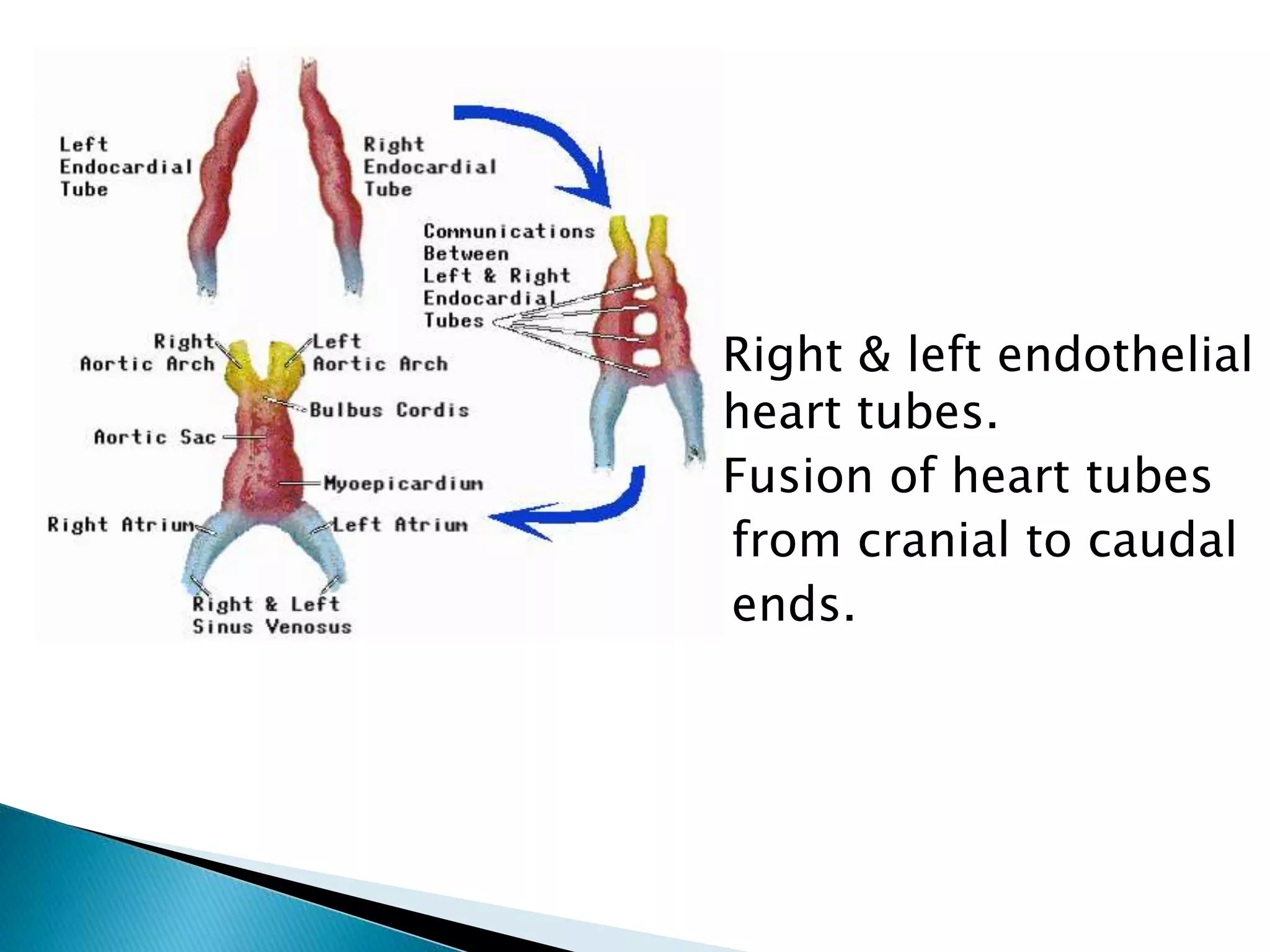 Left Endocardial Tube

Right Endocardial Tube

Communications Between Left & Right Endocardial Tubes

Right Aortic Arch

Left Aortic Arch

Bulbus Cordis

Aortic Sac

Myoepicardium

Right Atrium

Left Atrium

Right & Left Sinus Venosus

Right & left endothelial heart tubes.

Fusion of heart tubes from cranial to caudal ends.